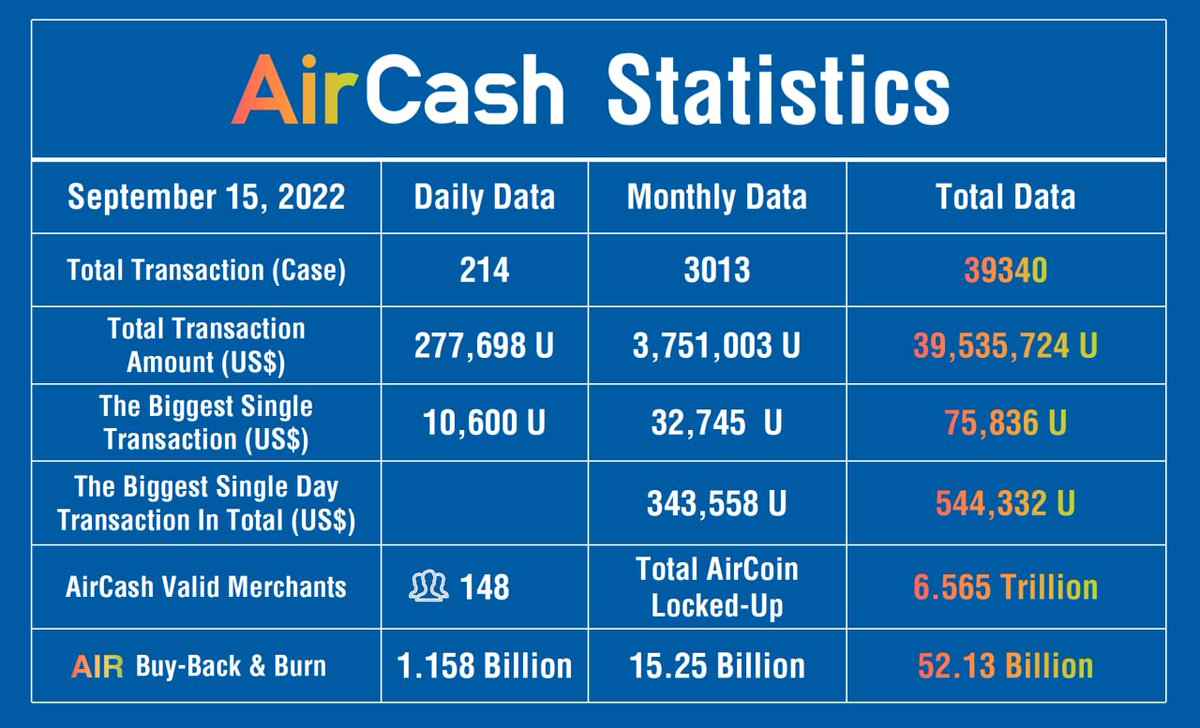 AirCash Statistics

| September 15, 2022 | Daily Data | Monthly Data | Total Data |
|---|---|---|---|
| Total Transaction (Case) | 214 | 3013 | 39340 |
| Total Transaction Amount (US$) | 277,698 U | 3,751,003 U | 39,535,724 U |
| The Biggest Single Transaction (US$) | 10,600 U | 32,745 U | 75,836 U |
| The Biggest Single Day Transaction In Total (US$) | | 343,558 U | 544,332 U |
| AirCash Valid Merchants | 148 | Total AirCoin Locked-Up | 6.565 Trillion |
| AIR Buy-Back & Burn | 1.158 Billion | 15.25 Billion | 52.13 Billion |